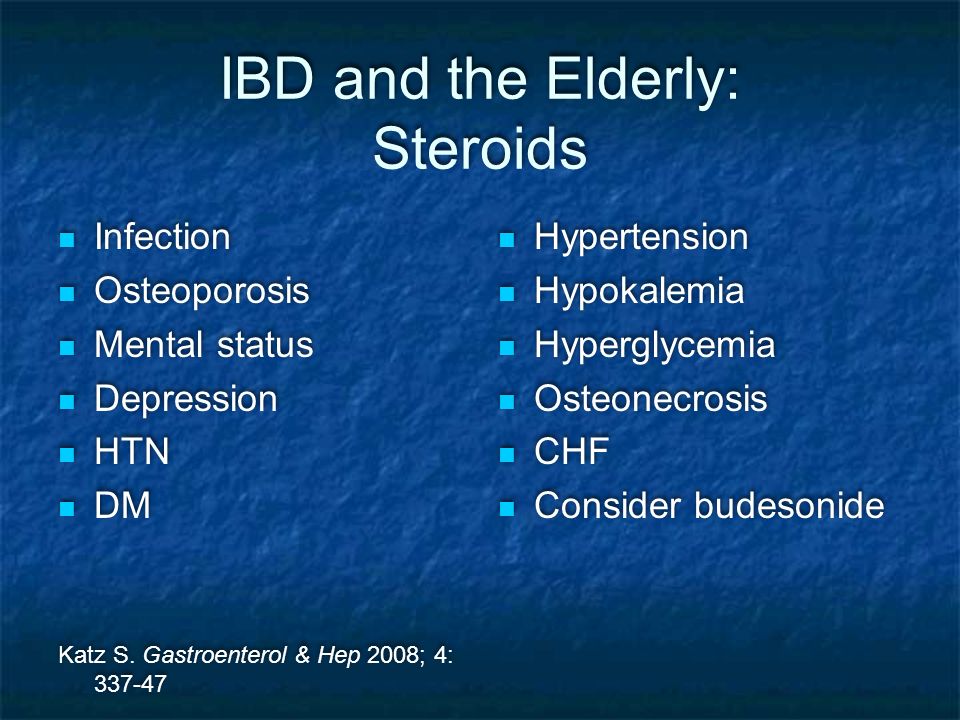 IBD and the Elderly: Steroids

- Infection
- Osteoporosis
- Mental status
- Depression
- HTN
- DM

- Hypertension
- Hypokalemia
- Hyperglycemia
- Osteonecrosis
- CHF
- Consider budesonide

Katz S. Gastroenterol & Hep 2008; 4: 337-47